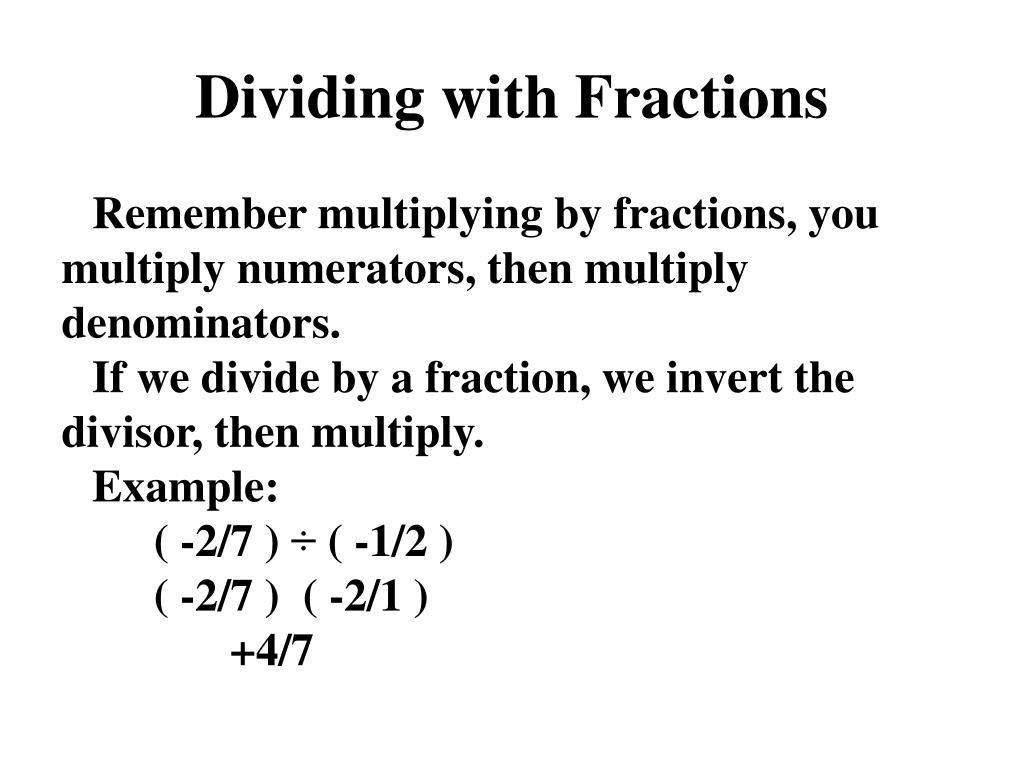 Dividing with Fractions

Remember multiplying by fractions, you multiply numerators, then multiply denominators.

If we divide by a fraction, we invert the divisor, then multiply.

Example:

( -2/7 ) ÷ ( -1/2 )

( -2/7 ) ( -2/1 )

+4/7